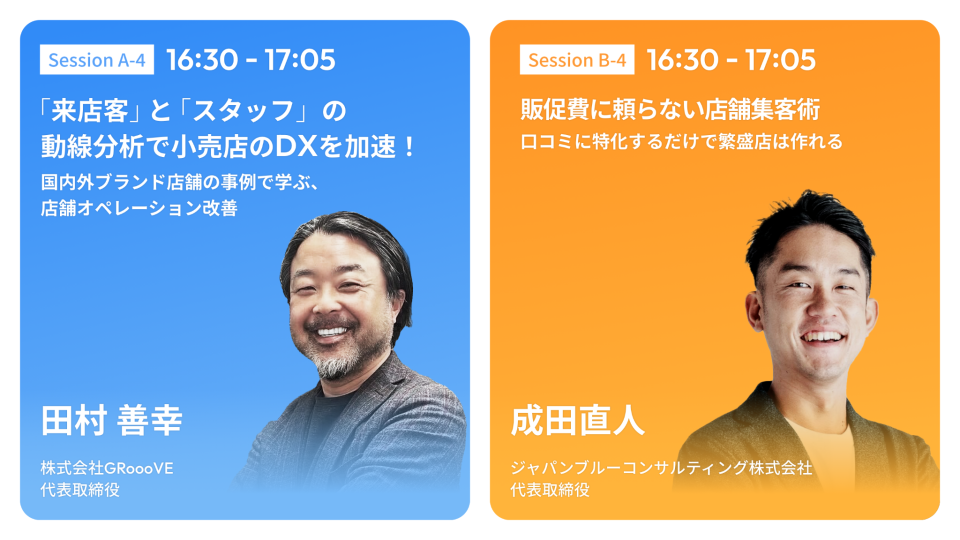 Session A-4 16:30 - 17:05

「来店客」と「スタッフ」の動線分析で小売店のDXを加速！

国内外ブランド店舗の事例で学ぶ、店舗オペレーション改善

田村 善幸

株式会社GRoooVE
代表取締役

Session B-4 16:30 - 17:05

販促費に頼らない店舗集客術

口コミに特化するだけで繁盛店は作れる

成田直人

ジャパンブルーコンサルティング株式会社
代表取締役